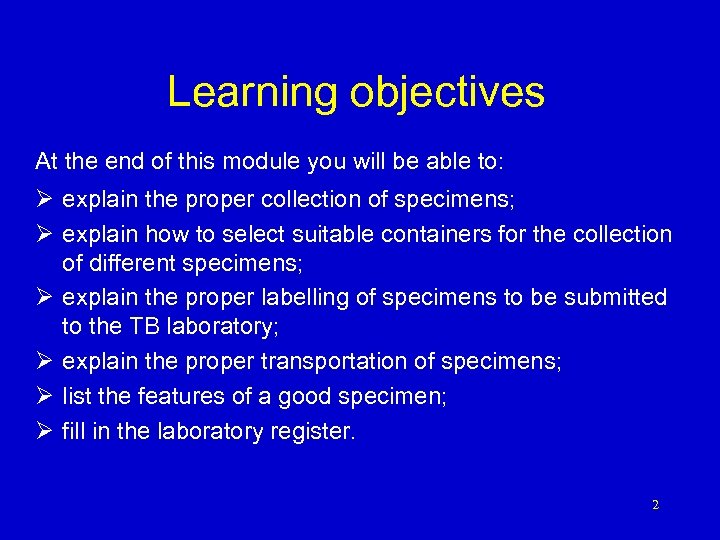 Learning objectives

At the end of this module you will be able to:

➢ explain the proper collection of specimens;
➢ explain how to select suitable containers for the collection of different specimens;
➢ explain the proper labelling of specimens to be submitted to the TB laboratory;
➢ explain the proper transportation of specimens;
➢ list the features of a good specimen;
➢ fill in the laboratory register.

2